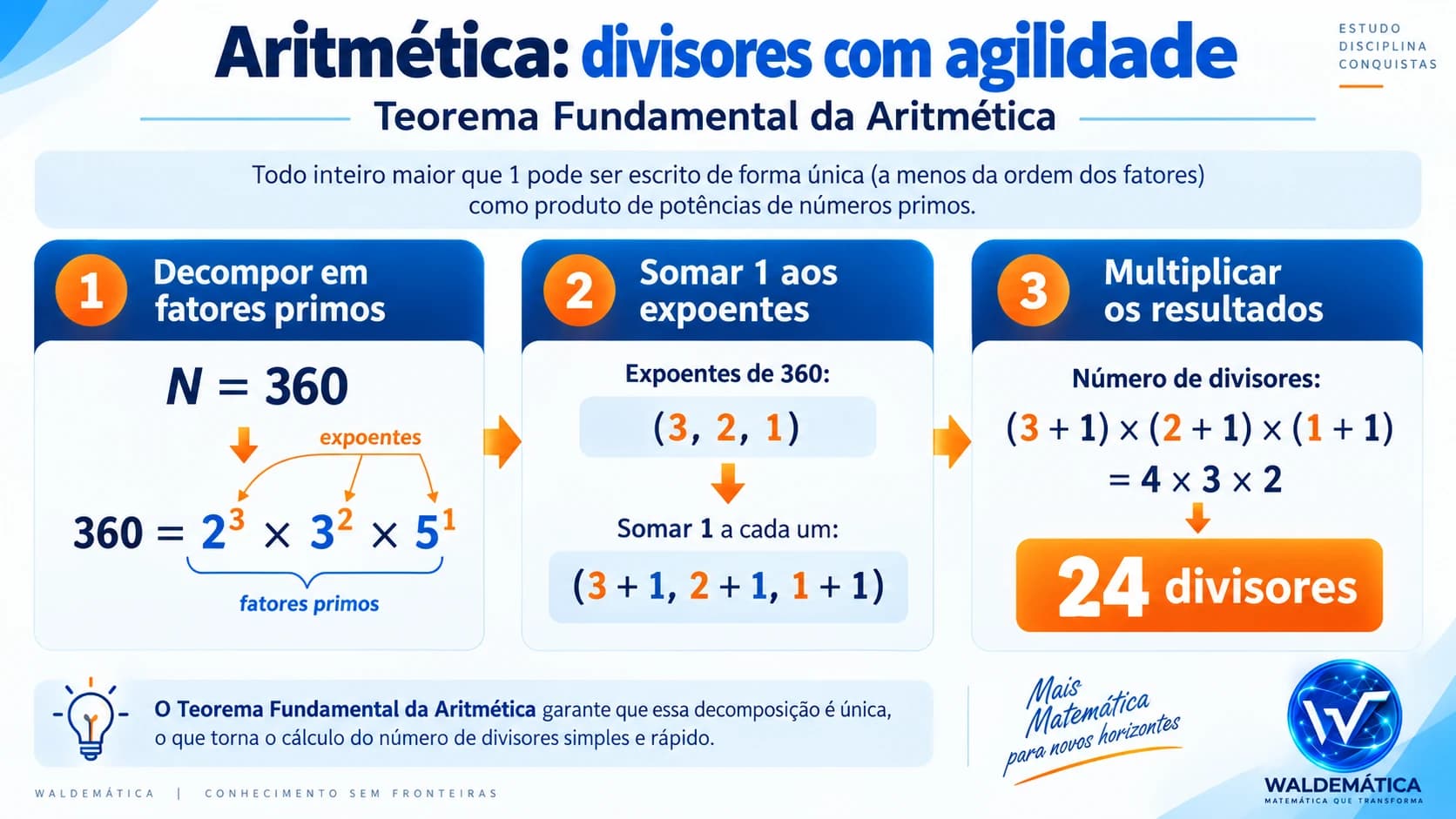 Aritmética: divisores com agilidade

ESTUDO
DISCIPLINA
CONQUISTAS

Teorema Fundamental da Aritmética

Todo inteiro maior que 1 pode ser escrito de forma única (a menos da ordem dos fatores) como produto de potências de números primos.

1 Decompor em fatores primos

$N = 360$

expoentes

$360 = 2^3 \times 3^2 \times 5^1$

fatores primos

2 Somar 1 aos expoentes

Expoentes de 360:

$(3, 2, 1)$

Somar 1 a cada um:

$(3+1, 2+1, 1+1)$

3 Multiplicar os resultados

Número de divisores:

$(3+1) \times (2+1) \times (1+1)$

$= 4 \times 3 \times 2$

24 divisores

O Teorema Fundamental da Aritmética garante que essa decomposição é única, o que torna o cálculo do número de divisores simples e rápido.

Mais Matemática para novos horizontes

WALDEMÁTICA
MATEMÁTICA QUE TRANSFORMA

WALDEMÁTICA | CONHECIMENTO SEM FRONTEIRAS